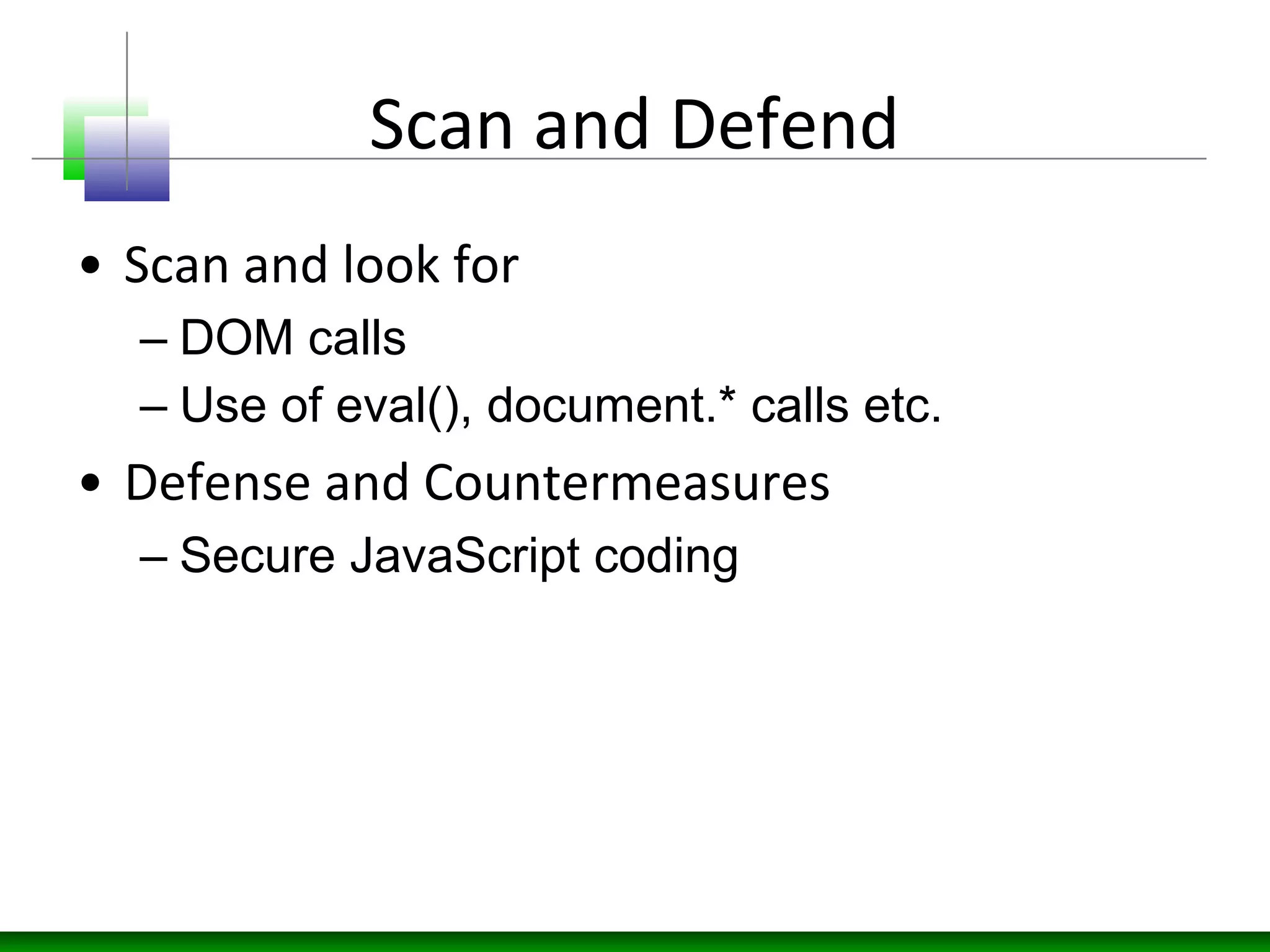 Scan and Defend

• Scan and look for
– DOM calls
– Use of eval(), document.* calls etc.
• Defense and Countermeasures
– Secure JavaScript coding